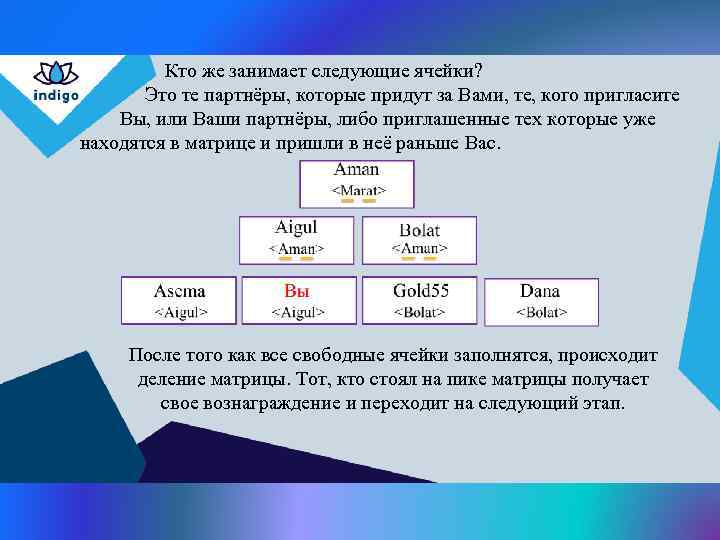 indigo

Кто же занимает следующие ячейки?

Это те партнёры, которые придут за Вами, те, кого пригласите Вы, или Ваши партнёры, либо приглашенные тех которые уже находятся в матрице и пришли в неё раньше Вас.

Aman
<Marat>

Aigul
<Aman>

Bolat
<Aman>

Asema
<Aigul>

Вы
<Aigul>

Gold55
<Bolat>

Dana
<Bolat>

После того как все свободные ячейки заполнятся, происходит деление матрицы. Тот, кто стоял на пике матрицы получает свое вознаграждение и переходит на следующий этап.